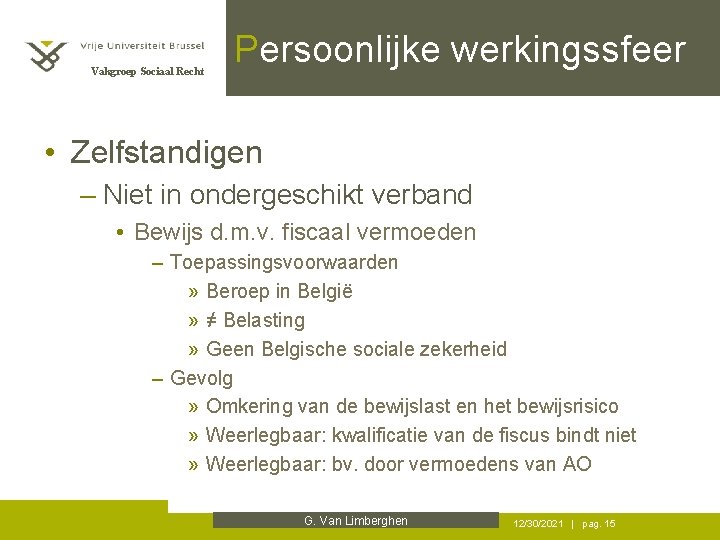 Vrije Universiteit Brussel
Vakgroep Sociaal Recht

Persoonlijke werkingssfeer

• Zelfstandigen
– Niet in ondergeschikt verband
• Bewijs d.m.v. fiscaal vermoeden
– Toepassingsvoorwaarden
» Beroep in België
» ≠ Belasting
» Geen Belgische sociale zekerheid
– Gevolg
» Omkering van de bewijslast en het bewijsrisico
» Weerlegbaar: kwalificatie van de fiscus bindt niet
» Weerlegbaar: bv. door vermoedens van AO

G. Van Limberghen

12/30/2021 | pag. 15